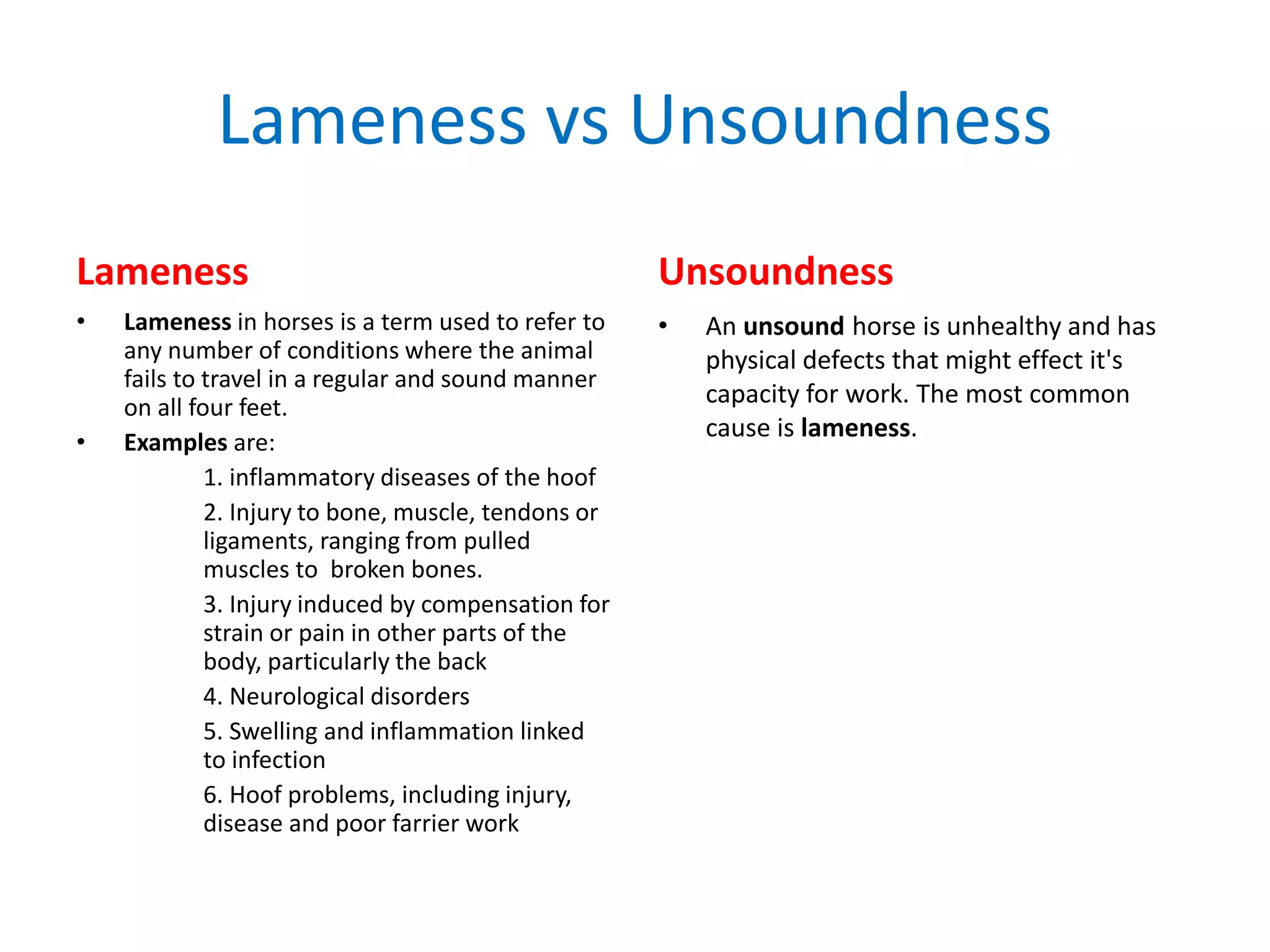 Lameness vs Unsoundness

Lameness

• Lameness in horses is a term used to refer to any number of conditions where the animal fails to travel in a regular and sound manner on all four feet.
• Examples are:

1. inflammatory diseases of the hoof

2. Injury to bone, muscle, tendons or ligaments, ranging from pulled muscles to broken bones.

3. Injury induced by compensation for strain or pain in other parts of the body, particularly the back

4. Neurological disorders

5. Swelling and inflammation linked to infection

6. Hoof problems, including injury, disease and poor farrier work

Unsoundness

• An unsound horse is unhealthy and has physical defects that might effect it's capacity for work. The most common cause is lameness.